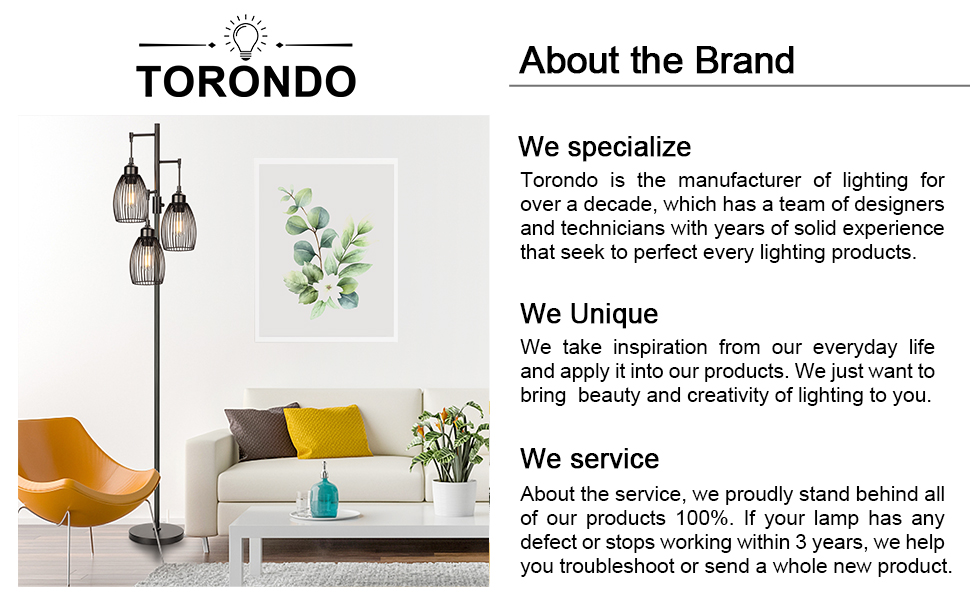 TORONDO

About the Brand

We specialize

Torondo is the manufacturer of lighting for over a decade, which has a team of designers and technicians with years of solid experience that seek to perfect every lighting products.

We Unique

We take inspiration from our everyday life and apply it into our products. We just want to bring beauty and creativity of lighting to you.

We service

About the service, we proudly stand behind all of our products 100%. If your lamp has any defect or stops working within 3 years, we help you troubleshoot or send a whole new product.